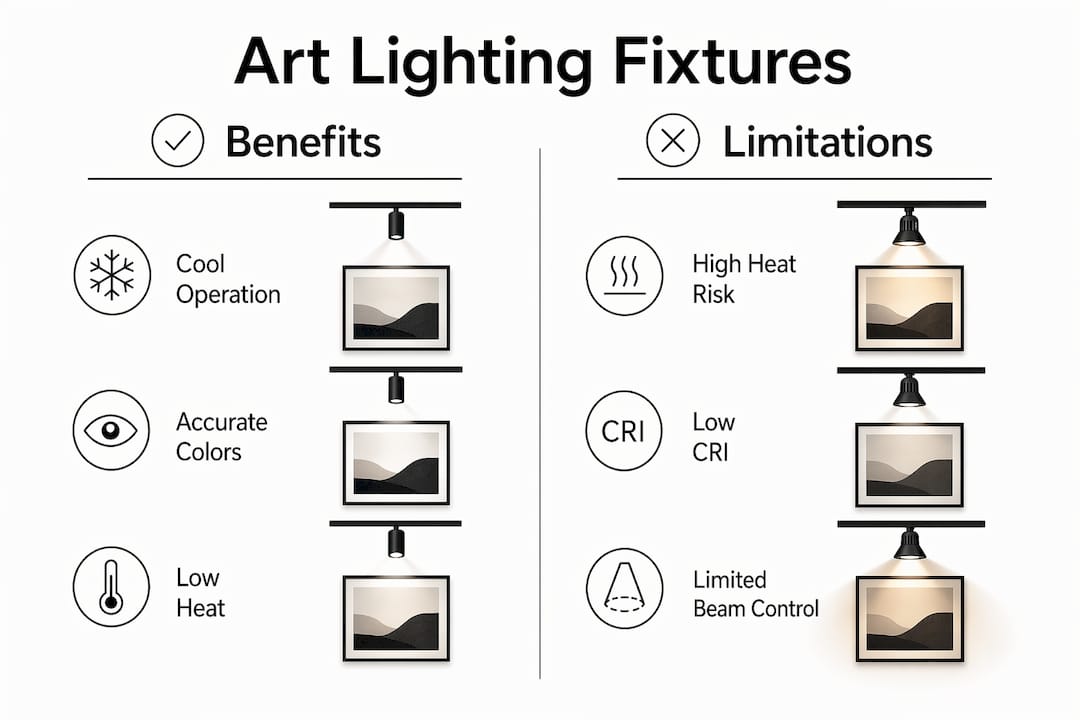 Art Lighting Fixtures

Benefits

Cool Operation

Accurate Colors

Low Heat

Limitations

High Heat Risk

CRI

Low CRI

Limited Beam Control